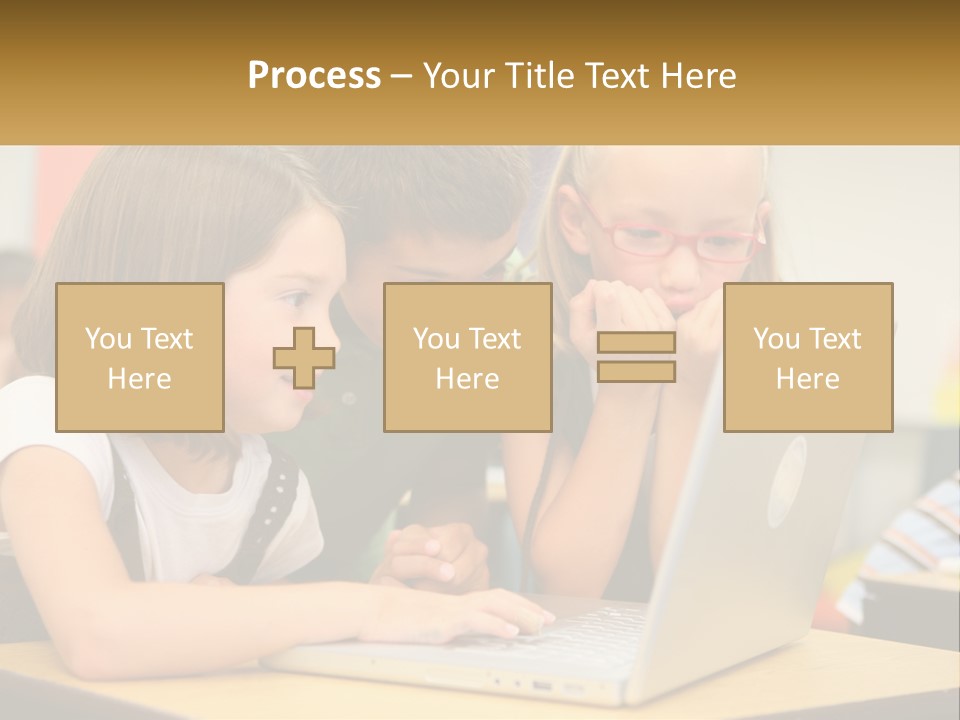 Process – Your Title Text Here

You Text Here

You Text Here

You Text Here